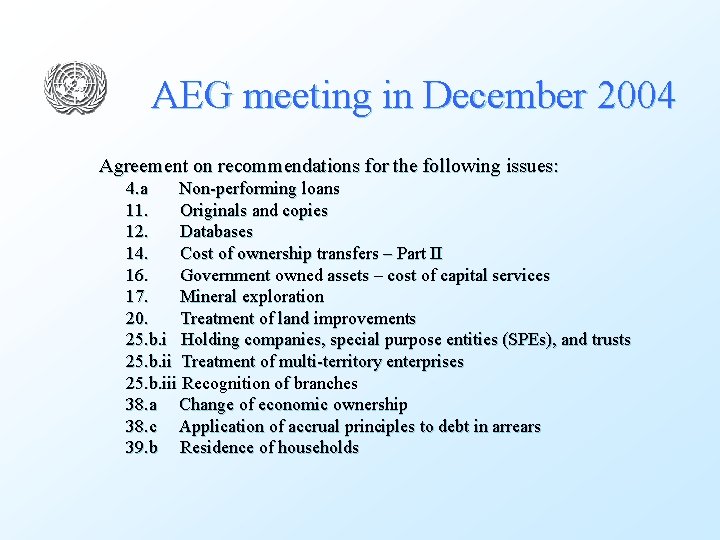 AEG meeting in December 2004

Agreement on recommendations for the following issues:
4.a Non-performing loans
11. Originals and copies
12. Databases
14. Cost of ownership transfers – Part II
16. Government owned assets – cost of capital services
17. Mineral exploration
20. Treatment of land improvements
25.b.i Holding companies, special purpose entities (SPEs), and trusts
25.b.ii Treatment of multi-territory enterprises
25.b.iii Recognition of branches
38.a Change of economic ownership
38.c Application of accrual principles to debt in arrears
39.b Residence of households